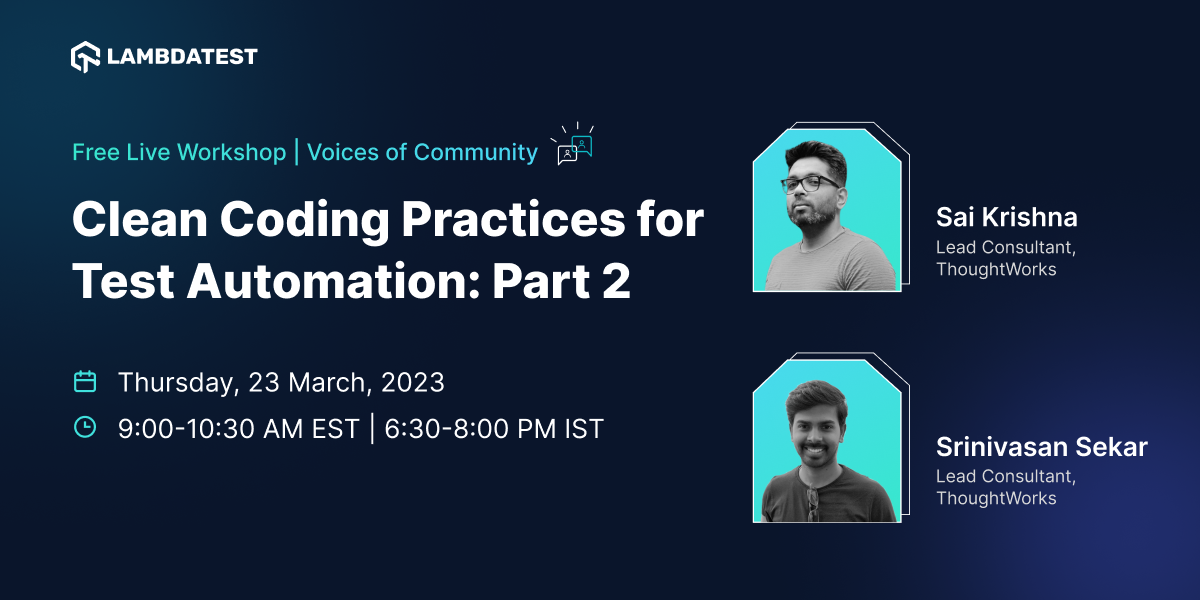 LAMBDATEST

Free Live Workshop | Voices of Community

Clean Coding Practices for Test Automation: Part 2

Thursday, 23 March, 2023

9:00-10:30 AM EST | 6:30-8:00 PM IST

Sai Krishna
Lead Consultant, ThoughtWorks

Srinivasan Sekar
Lead Consultant, ThoughtWorks